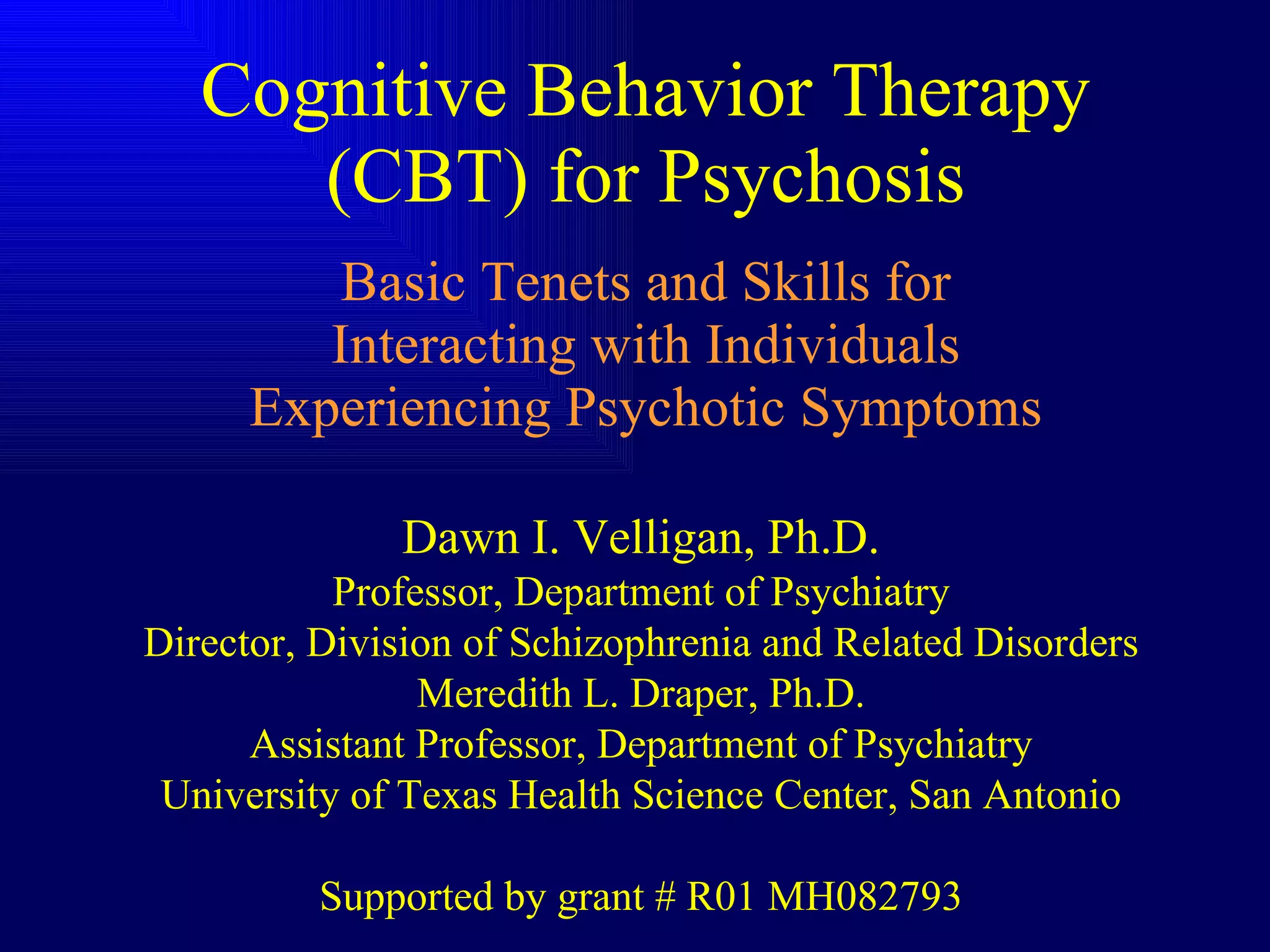 Cognitive Behavior Therapy (CBT) for Psychosis

Basic Tenets and Skills for Interacting with Individuals Experiencing Psychotic Symptoms

Dawn I. Velligan, Ph.D.
Professor, Department of Psychiatry
Director, Division of Schizophrenia and Related Disorders
Meredith L. Draper, Ph.D.
Assistant Professor, Department of Psychiatry
University of Texas Health Science Center, San Antonio

Supported by grant # R01 MH082793